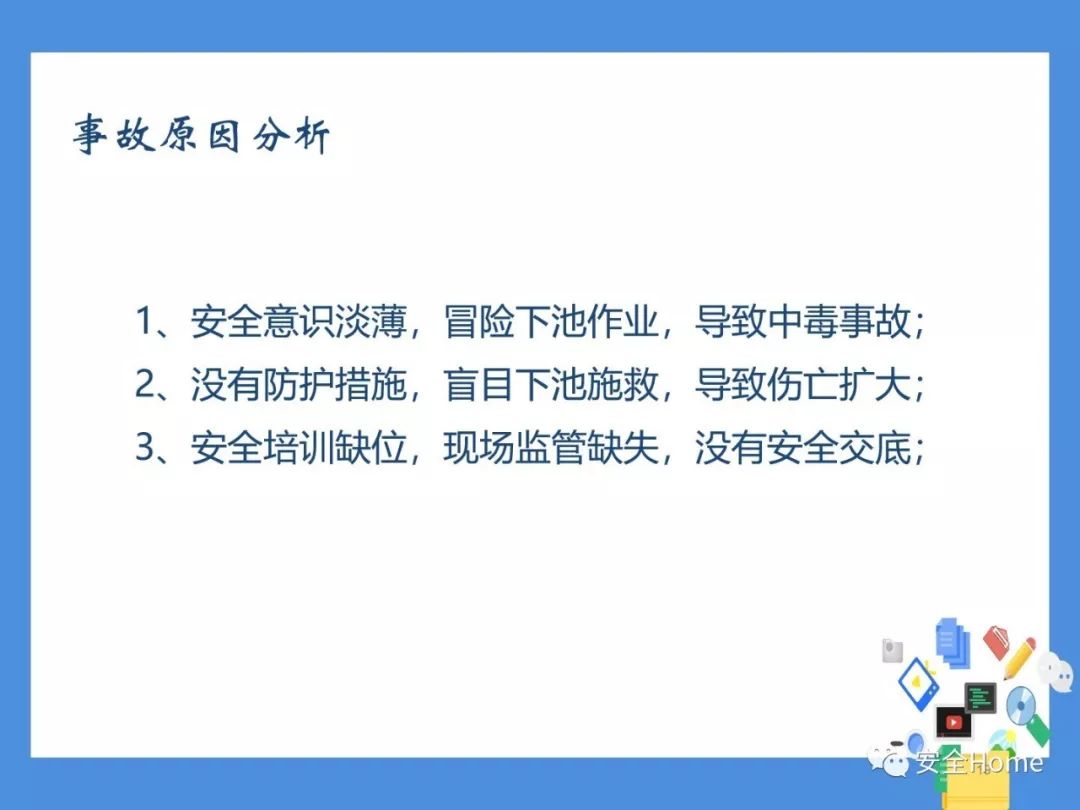 事故原因分析

1、安全意识淡薄，冒险下池作业，导致中毒事故；

2、没有防护措施，盲目下池施救，导致伤亡扩大；

3、安全培训缺位，现场监管缺失，没有安全交底；

安全Home